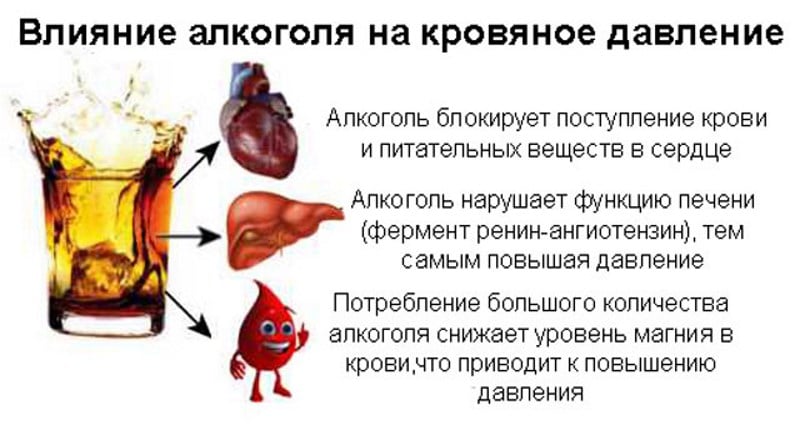 Влияние алкоголя на кровяное давление

Алкоголь блокирует поступление крови и питательных веществ в сердце

Алкоголь нарушает функцию печени (фермент ренин-ангиотензин), тем самым повышая давление

Потребление большого количества алкоголя снижает уровень магния в крови,что приводит к повышению давления